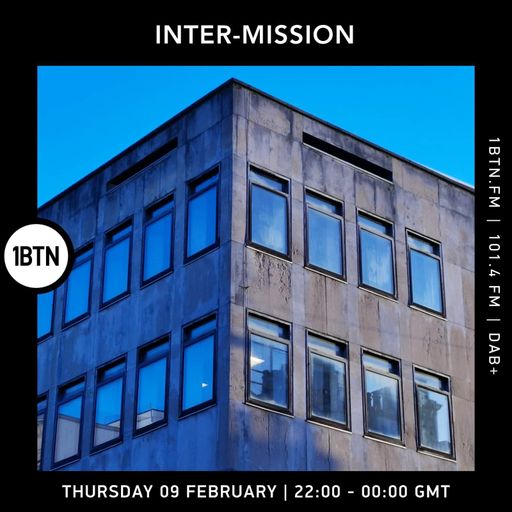 INTER-MISSION

1BTN

1BTN.FM | 101.4 FM | DAB+

THURSDAY 09 FEBRUARY | 22:00 - 00:00 GMT